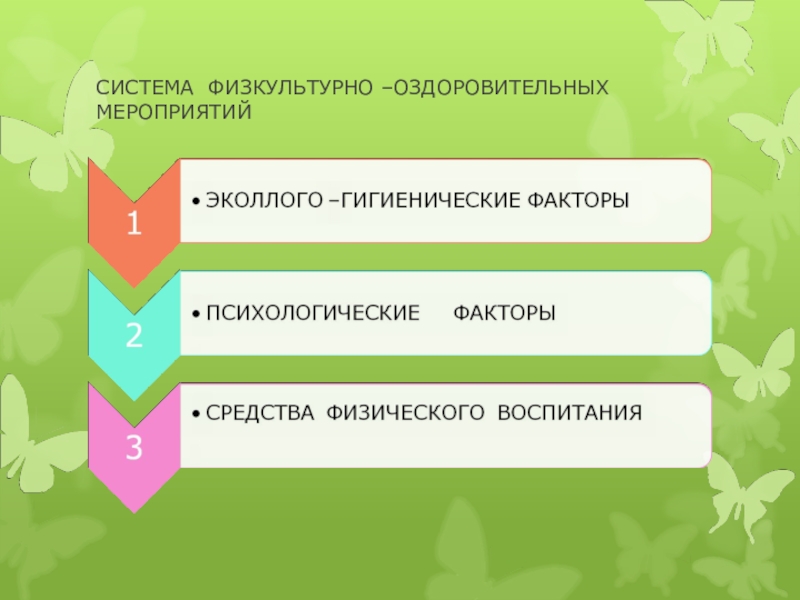 СИСТЕМА ФИЗКУЛЬТУРНО –ОЗДОРОВИТЕЛЬНЫХ МЕРОПРИЯТИЙ

1

• ЭКОЛЛОГО –ГИГИЕНИЧЕСКИЕ ФАКТОРЫ

2

• ПСИХОЛОГИЧЕСКИЕ ФАКТОРЫ

3

• СРЕДСТВА ФИЗИЧЕСКОГО ВОСПИТАНИЯ